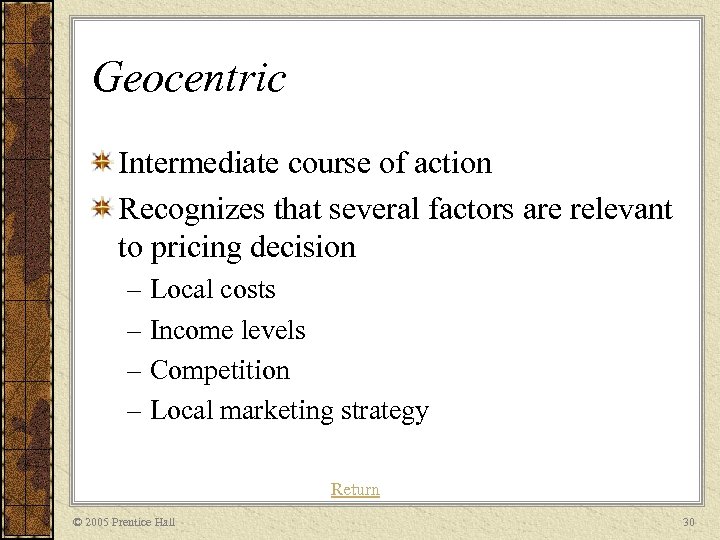 Geocentric

Intermediate course of action

Recognizes that several factors are relevant to pricing decision

– Local costs
– Income levels
– Competition
– Local marketing strategy

Return

© 2005 Prentice Hall

30